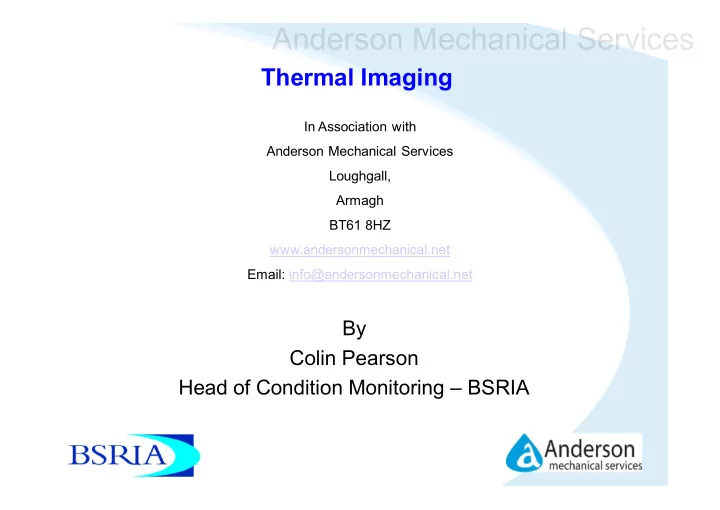 Anderson Mechanical Services

Thermal Imaging

In Association with

Anderson Mechanical Services

Loughgall,

Armagh

BT61 8HZ

www.andersonmechanical.net

Email: info@andersonmechanical.net

By

Colin Pearson

Head of Condition Monitoring – BSRIA

BSRIA

a Anderson mechanical services